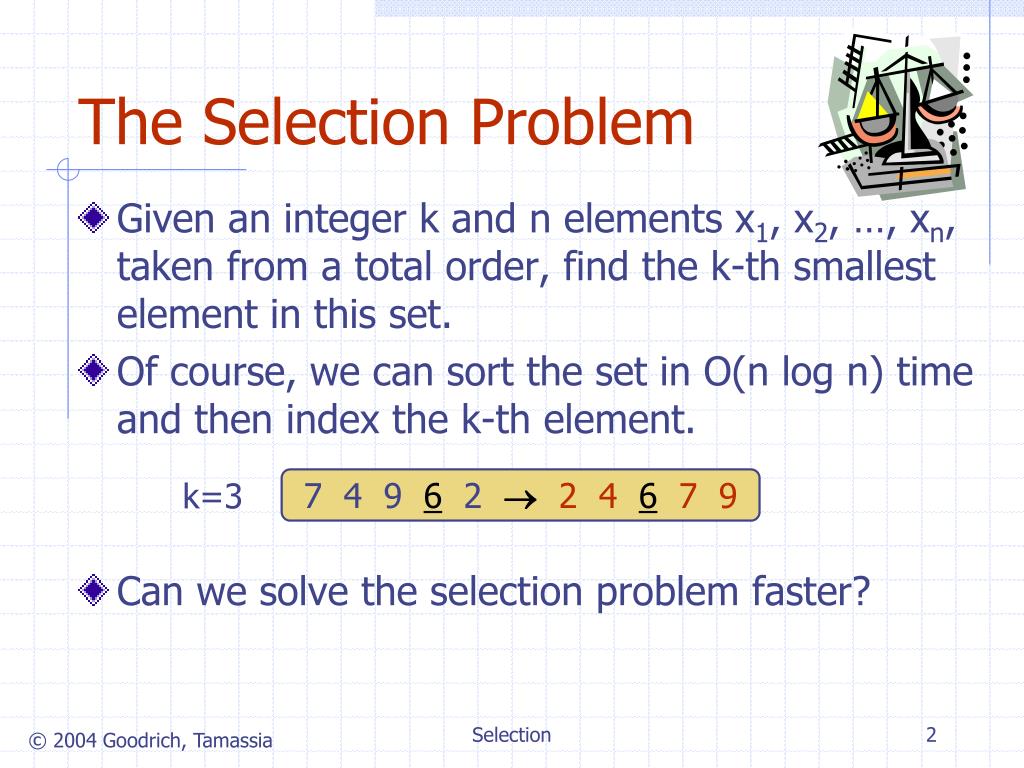 The Selection Problem

Given an integer k and n elements $x_1$, $x_2$, …, $x_n$, taken from a total order, find the k-th smallest element in this set.

Of course, we can sort the set in O(n log n) time and then index the k-th element.

k=3 7 4 9 6 2 $\rightarrow$ 2 4 6 7 9

Can we solve the selection problem faster?

© 2004 Goodrich, Tamassia

Selection

2